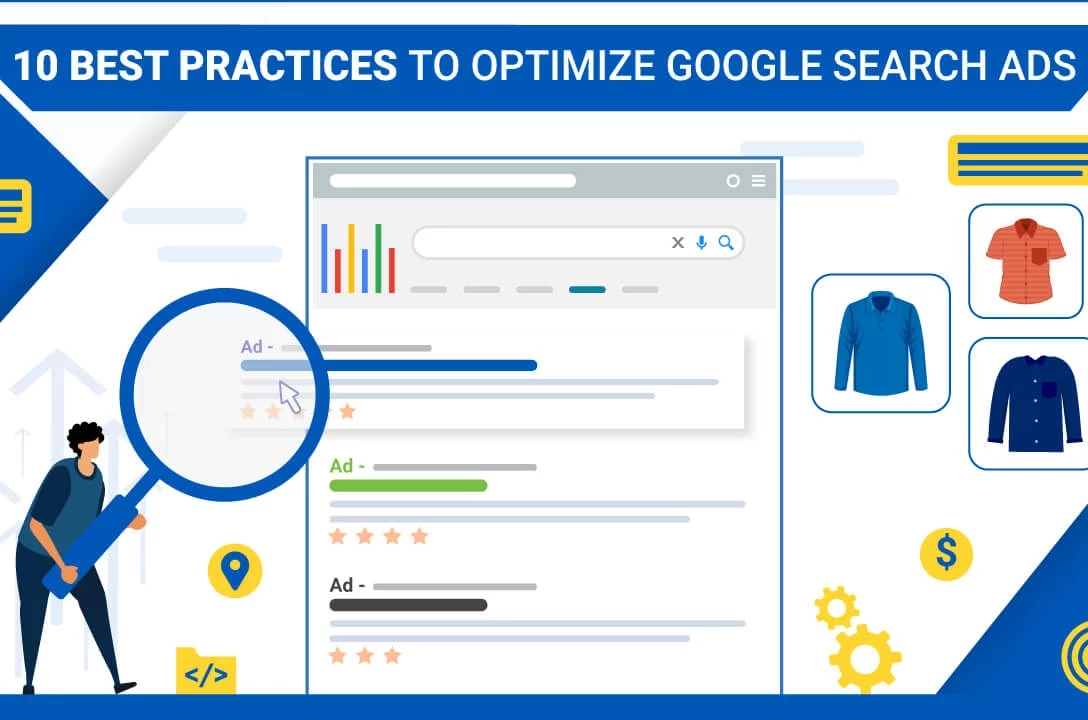 10 BEST PRACTICES TO OPTIMIZE GOOGLE SEARCH ADS

Ad -

Ad -

Ad -

$

</>